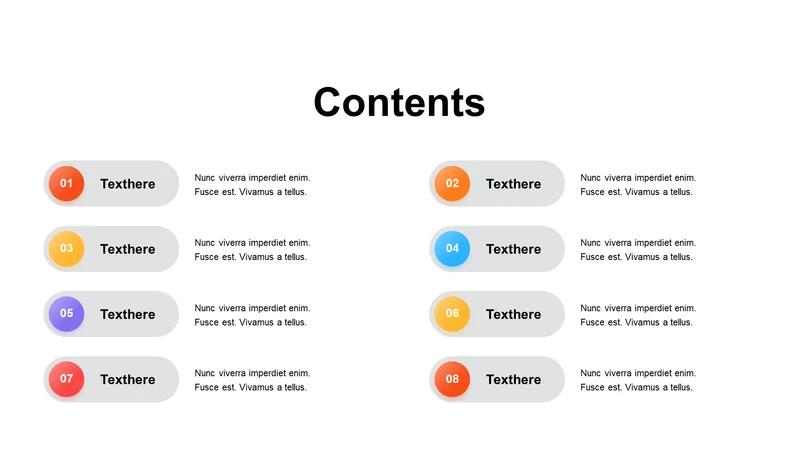 Contents

01 Texthere

Nunc viverra imperdiet enim. Fusce est. Vivamus a tellus.

03 Texthere

Nunc viverra imperdiet enim. Fusce est. Vivamus a tellus.

05 Texthere

Nunc viverra imperdiet enim. Fusce est. Vivamus a tellus.

07 Texthere

Nunc viverra imperdiet enim. Fusce est. Vivamus a tellus.

02 Texthere

Nunc viverra imperdiet enim. Fusce est. Vivamus a tellus.

04 Texthere

Nunc viverra imperdiet enim. Fusce est. Vivamus a tellus.

06 Texthere

Nunc viverra imperdiet enim. Fusce est. Vivamus a tellus.

08 Texthere

Nunc viverra imperdiet enim. Fusce est. Vivamus a tellus.